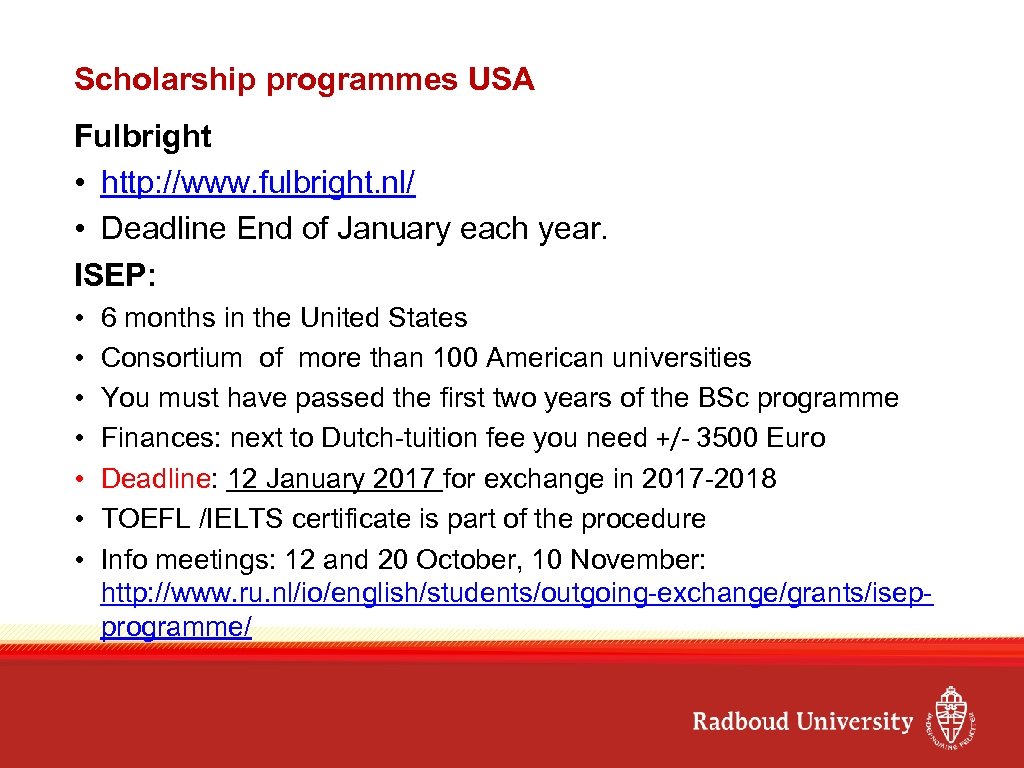 Scholarship programmes USA

Fulbright
• http://www.fulbright.nl/
• Deadline End of January each year.

ISEP:
• 6 months in the United States
• Consortium of more than 100 American universities
• You must have passed the first two years of the BSc programme
• Finances: next to Dutch-tuition fee you need +/- 3500 Euro
• Deadline: 12 January 2017 for exchange in 2017-2018
• TOEFL /IELTS certificate is part of the procedure
• Info meetings: 12 and 20 October, 10 November: http://www.ru.nl/io/english/students/outgoing-exchange/grants/isep-programme/

Radboud University